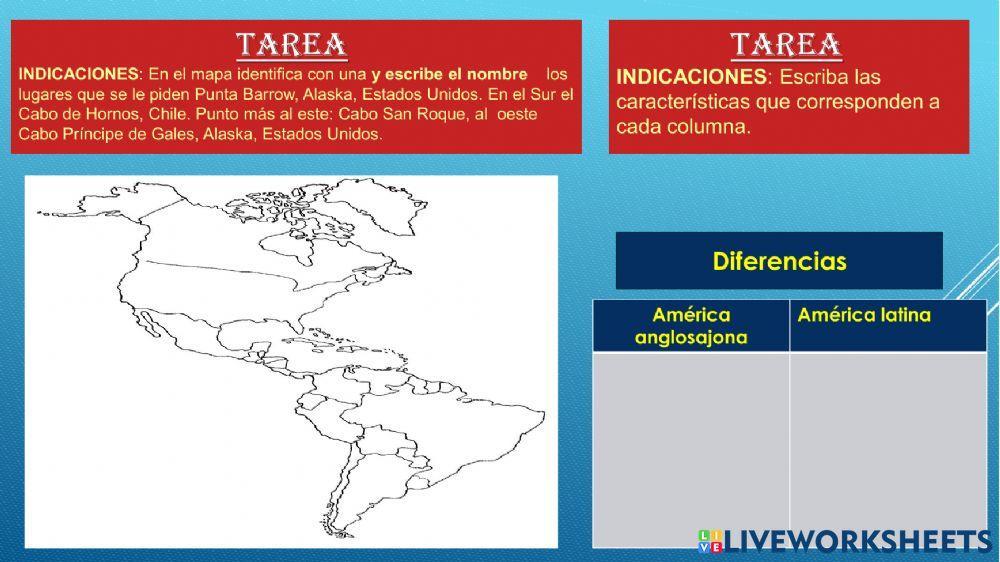 TAREA

INDICACIONES: En el mapa identifica con una y escribe el nombre los lugares que se le piden Punta Barrow, Alaska, Estados Unidos. En el Sur el Cabo de Hornos, Chile. Punto más al este: Cabo San Roque, al oeste Cabo Príncipe de Gales, Alaska, Estados Unidos.

TAREA

INDICACIONES: Escriba las características que corresponden a cada columna.

Diferencias

| América anglosajona | América latina |
|---|---|
| | |

LIVEWORKSHEETS